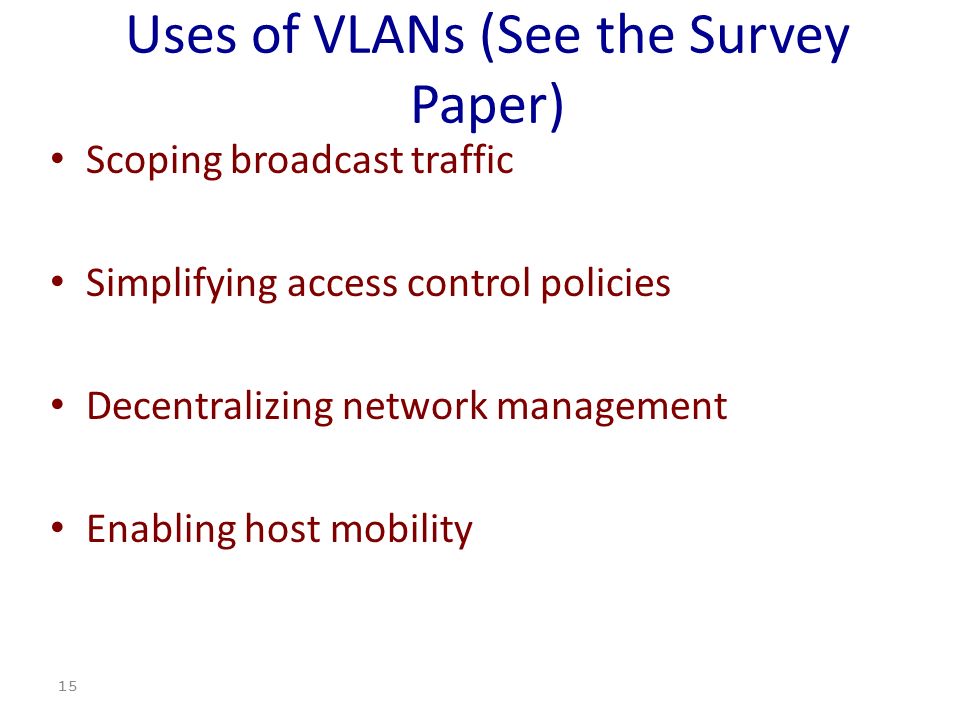 Uses of VLANs (See the Survey Paper)

• Scoping broadcast traffic

• Simplifying access control policies

• Decentralizing network management

• Enabling host mobility

15